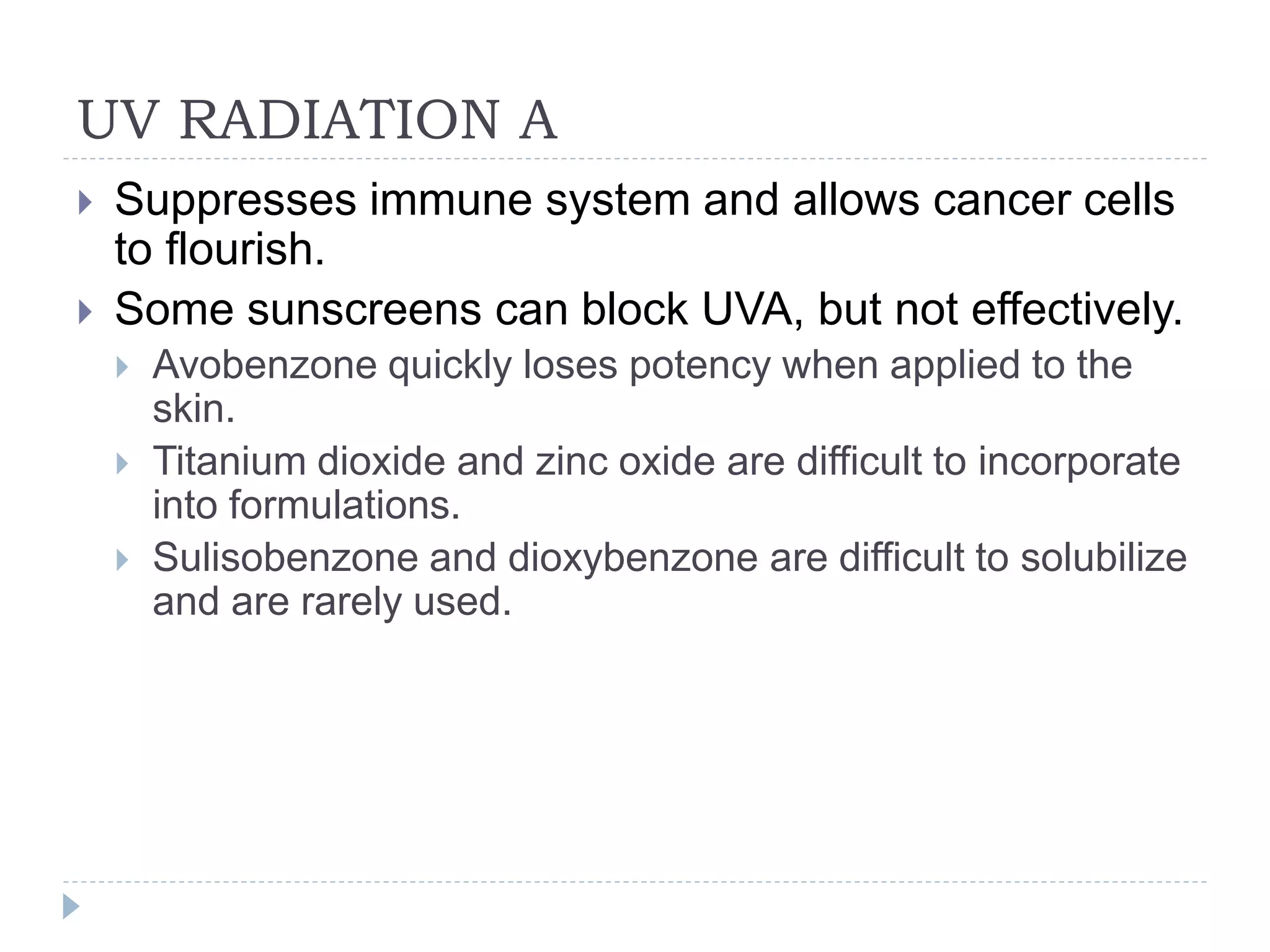 UV RADIATION A

Suppresses immune system and allows cancer cells to flourish.

Some sunscreens can block UVA, but not effectively.

Avobenzone quickly loses potency when applied to the skin.

Titanium dioxide and zinc oxide are difficult to incorporate into formulations.

Sulisobenzone and dioxybenzone are difficult to solubilize and are rarely used.